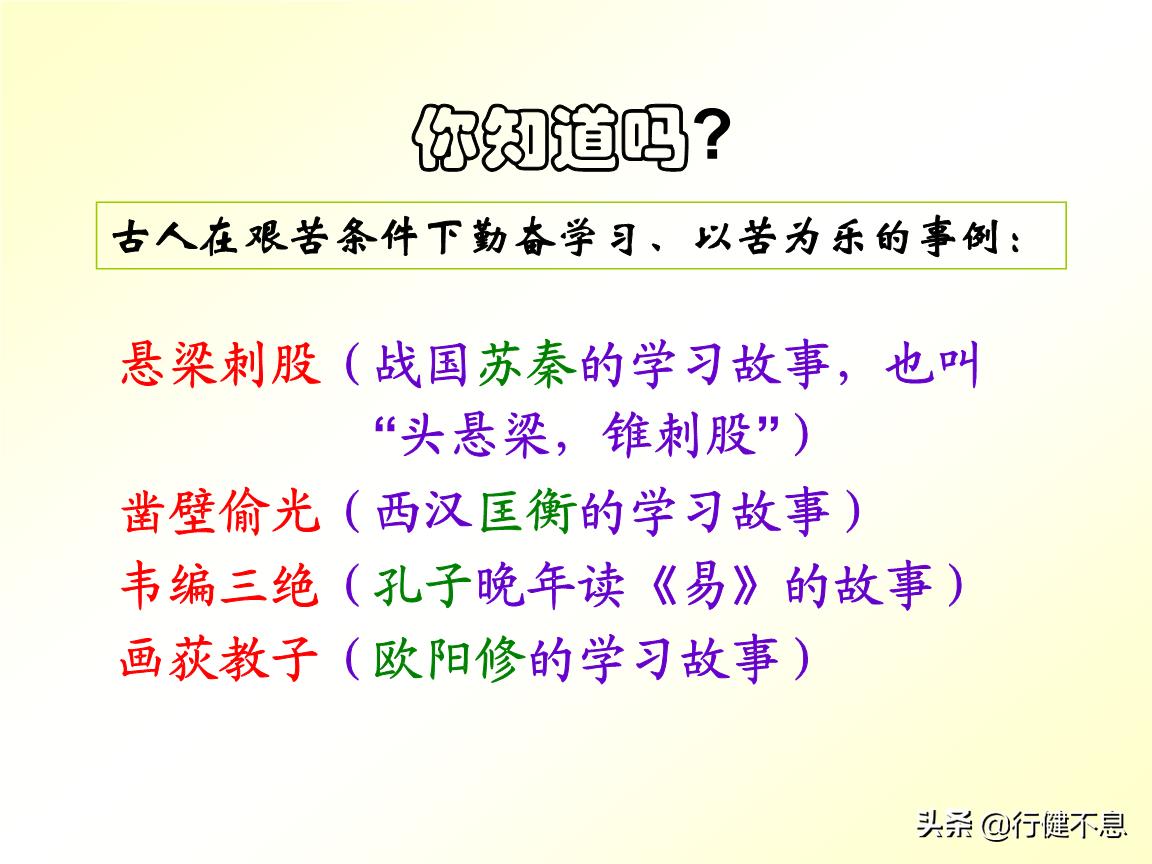 你知道吗?

古人在艰苦条件下勤奋学习、以苦为乐的事例:

悬梁刺股(战国苏秦的学习故事,也叫“头悬梁,锥刺股”)

凿壁偷光(西汉匡衡的学习故事)

韦编三绝(孔子晚年读《易》的故事)

画荻教子(欧阳修的学习故事)

头条 @行健不息